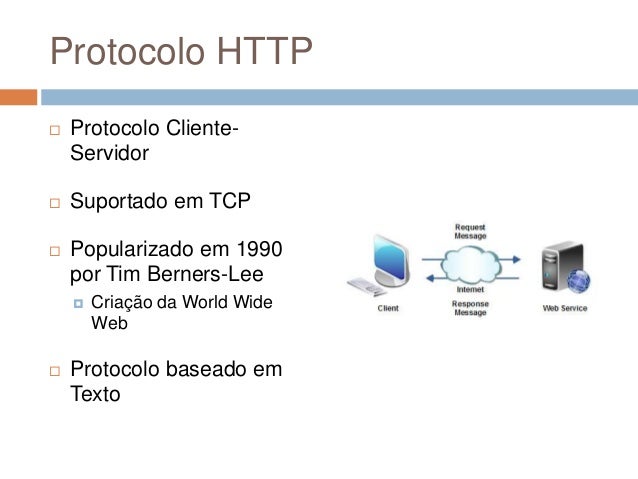 Protocolo HTTP

Protocolo Cliente-Servidor

Suportado em TCP

Popularizado em 1990 por Tim Berners-Lee

Criação da World Wide Web

Protocolo baseado em Texto

Request Message

Internet

Response Message

Client

Web Service